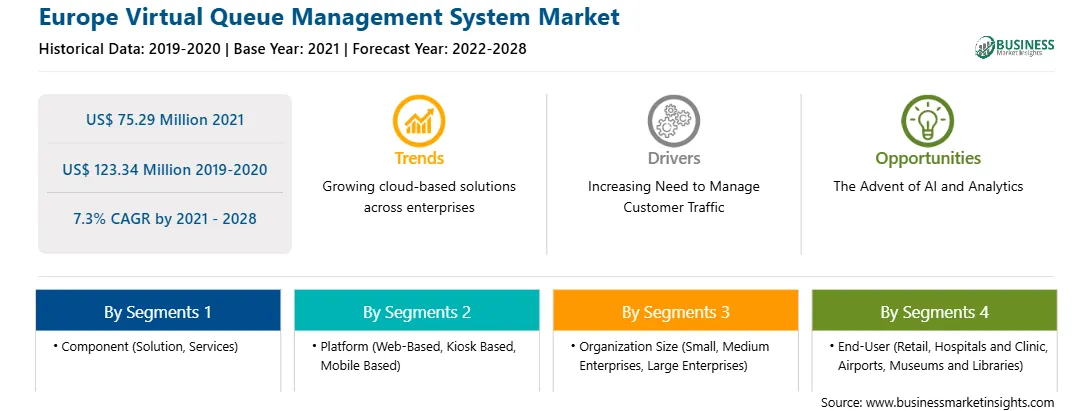 Europe Virtual Queue Management System Market

Historical Data: 2019-2020 | Base Year: 2021 | Forecast Year: 2022-2028

BUSINESS
Market Insights

US$ 75.29 Million 2021

US$ 123.34 Million 2019-2020

7.3% CAGR by 2021 - 2028

Trends
Growing cloud-based solutions across enterprises

Drivers
Increasing Need to Manage Customer Traffic

Opportunities
The Advent of AI and Analytics

By Segments 1
• Component (Solution, Services)

By Segments 2
• Platform (Web-Based, Kiosk Based, Mobile Based)

By Segments 3
• Organization Size (Small, Medium Enterprises, Large Enterprises)

By Segments 4
• End-User (Retail, Hospitals and Clinic, Airports, Museums and Libraries)

Source: www.businessmarketinsights.com